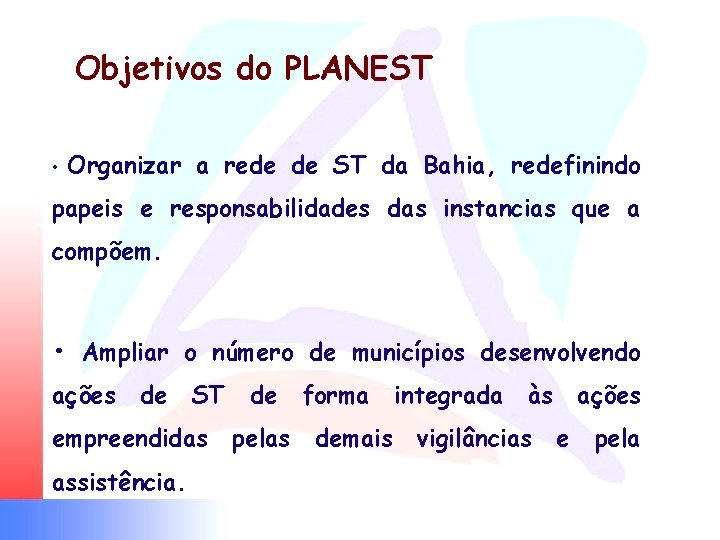 Objetivos do PLANEST

• Organizar a rede de ST da Bahia, redefinindo papeis e responsabilidades das instancias que a compõem.

• Ampliar o número de municípios desenvolvendo ações de ST de forma integrada às ações empreendidas pelas demais vigilâncias e pela assistência.